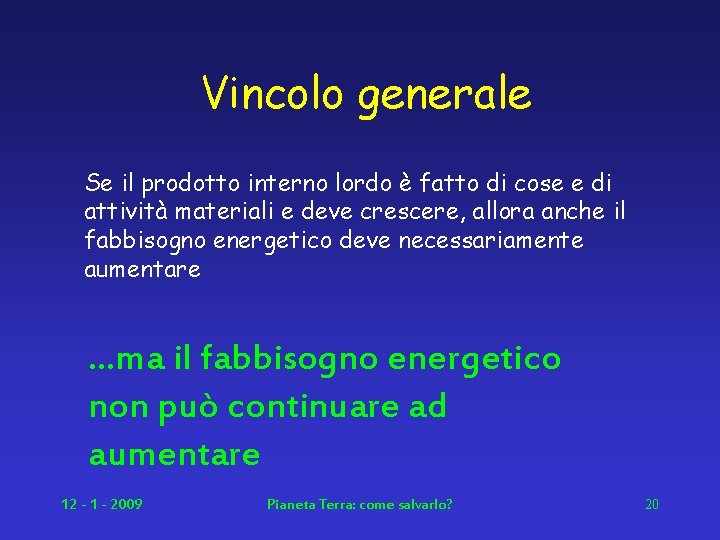 Vincolo generale

Se il prodotto interno lordo è fatto di cose e di attività materiali e deve crescere, allora anche il fabbisogno energetico deve necessariamente aumentare

...ma il fabbisogno energetico non può continuare ad aumentare

12 - 1 - 2009

Pianeta Terra: come salvarlo?

20